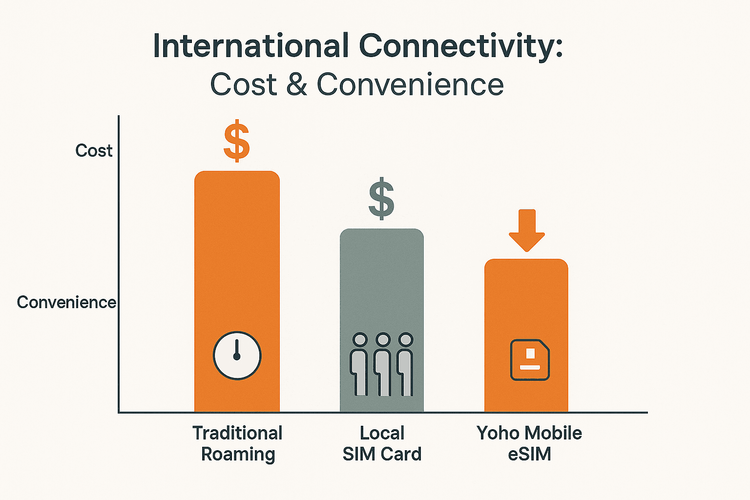 International Connectivity:
Cost & Convenience

Cost

Convenience

$

$

Traditional Roaming

Local SIM Card

Yoho Mobile eSIM